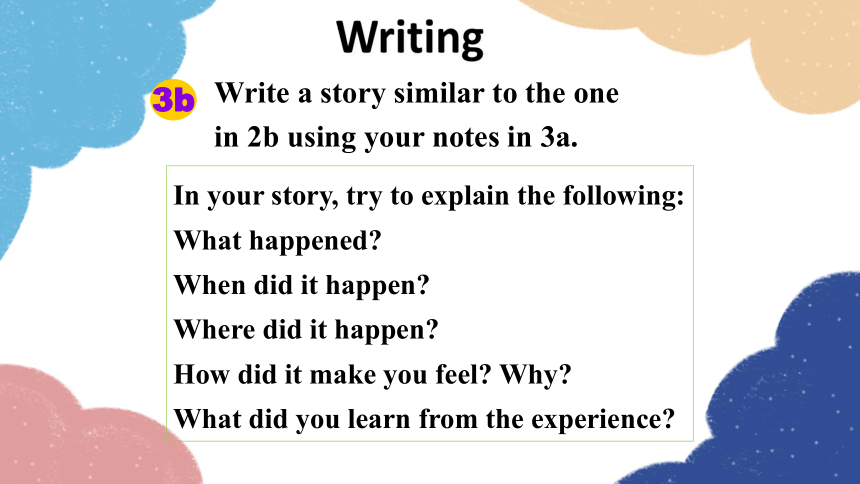 Writing

3b Write a story similar to the one in 2b using your notes in 3a.

In your story, try to explain the following:
What happened?
When did it happen?
Where did it happen?
How did it make you feel? Why?
What did you learn from the experience?